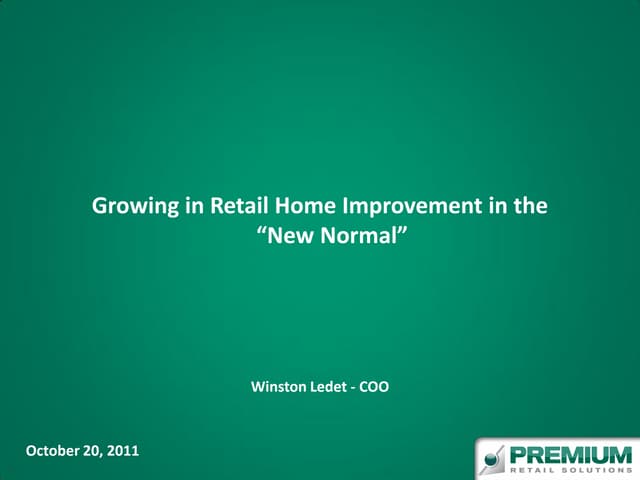 Growing in Retail Home Improvement in the "New Normal"

Winston Ledet - COO

October 20, 2011

PREMIUM
RETAIL SOLUTIONS